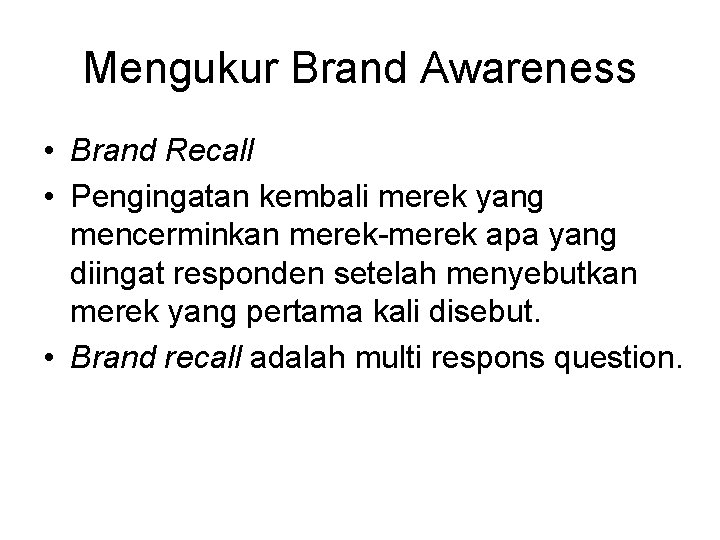 Mengukur Brand Awareness

• Brand Recall
• Pengingatan kembali merek yang mencerminkan merek-merek apa yang diingat responden setelah menyebutkan merek yang pertama kali disebut.
• Brand recall adalah multi respons question.